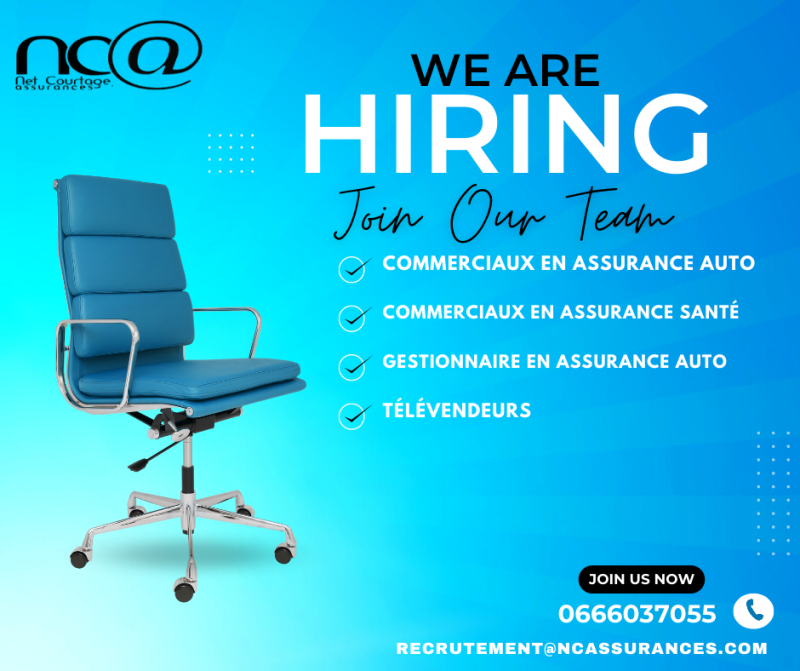 nc@
Net Courtage assurances

WE ARE
HIRING
Join Our Team

COMMERCIAUX EN ASSURANCE AUTO
COMMERCIAUX EN ASSURANCE SANTÉ
GESTIONNAIRE EN ASSURANCE AUTO
TÉLÉVENDEURS

JOIN US NOW
0666037055
RECRUTEMENT@NCASSURANCES.COM